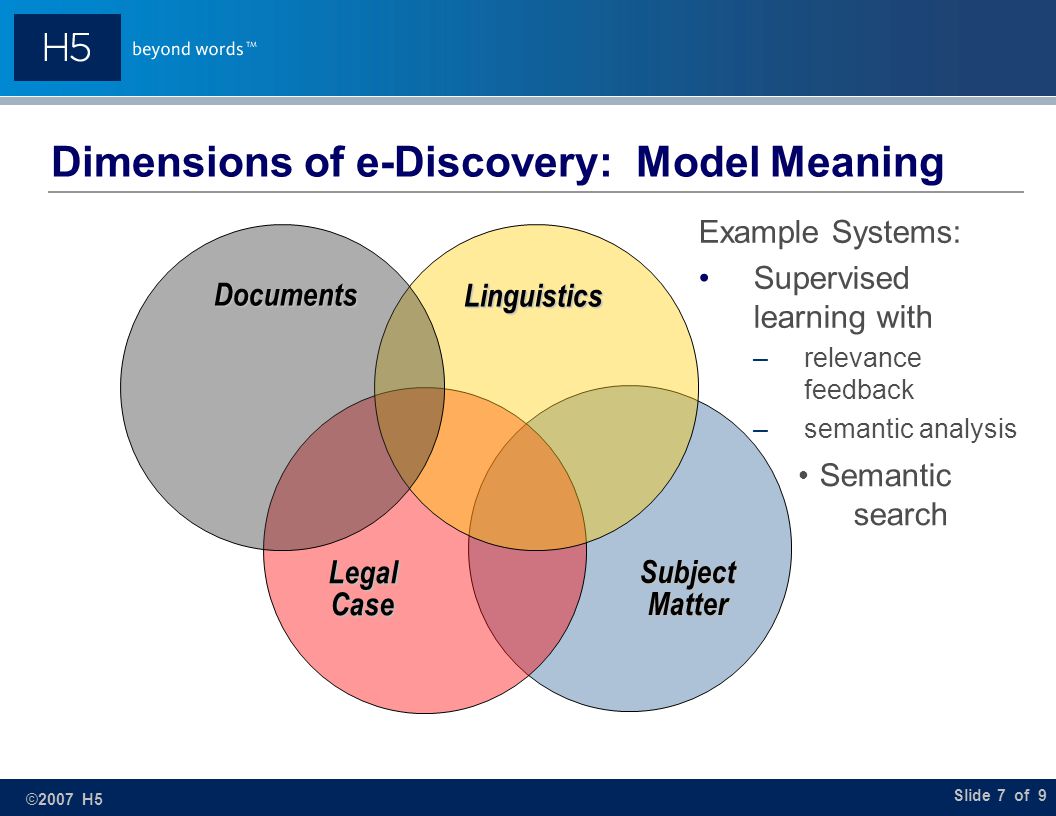 H5 beyond words™

Dimensions of e-Discovery: Model Meaning

Documents

Linguistics

Legal Case

Subject Matter

Example Systems:

• Supervised learning with
– relevance feedback
– semantic analysis

• Semantic search

©2007 H5

Slide 7 of 9